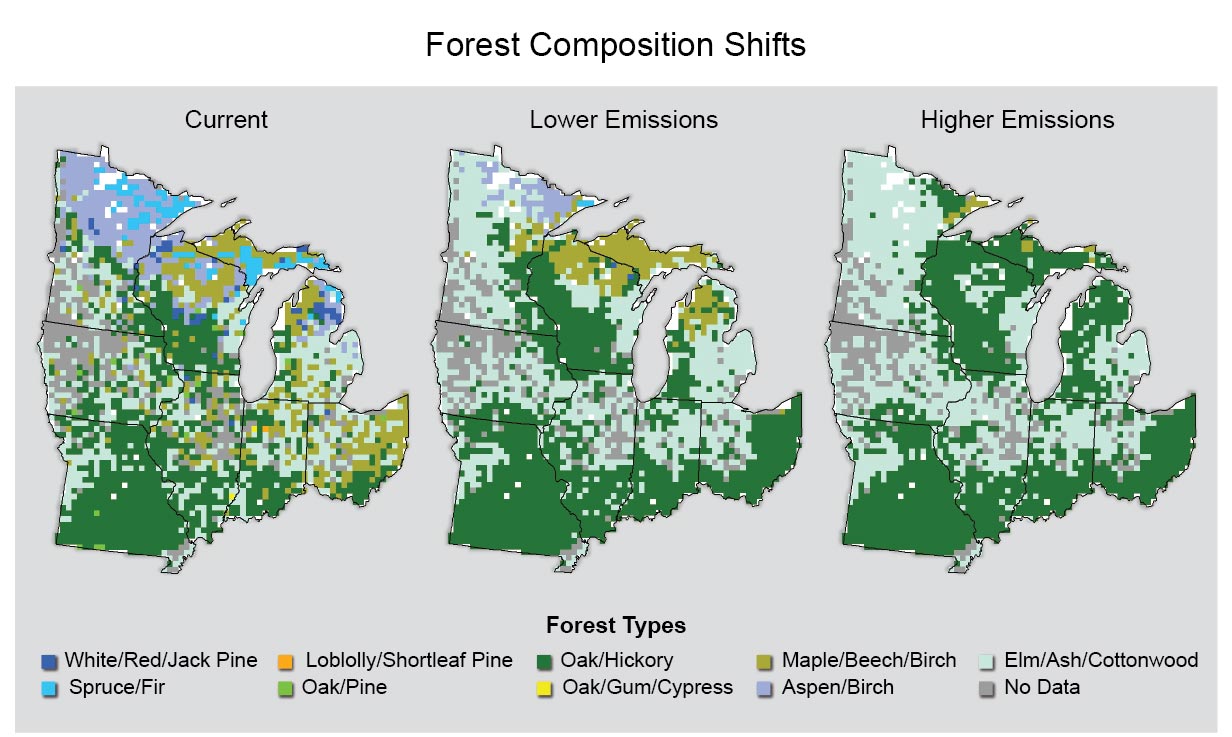 Forest Composition Shifts

Current

Lower Emissions

Higher Emissions

Forest Types

White/Red/Jack Pine
Spruce/Fir
Loblolly/Shortleaf Pine
Oak/Pine
Oak/Hickory
Oak/Gum/Cypress
Maple/Beech/Birch
Aspen/Birch
Elm/Ash/Cottonwood
No Data